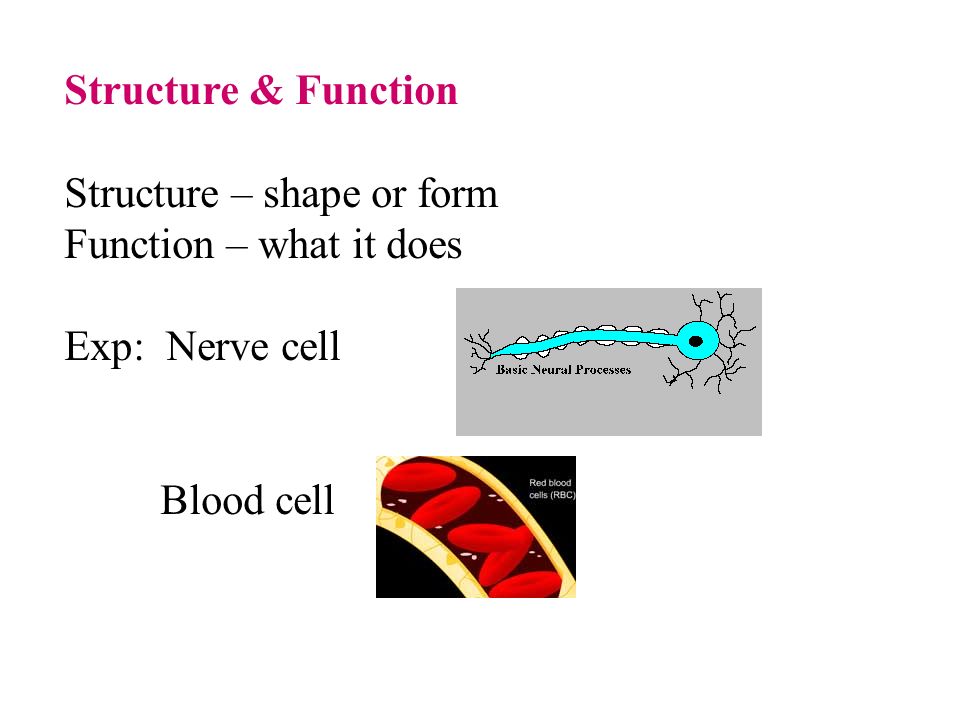 Structure & Function

Structure – shape or form
Function – what it does

Exp: Nerve cell

Basic Neural Processes

Blood cell

Red blood cells (RBC)